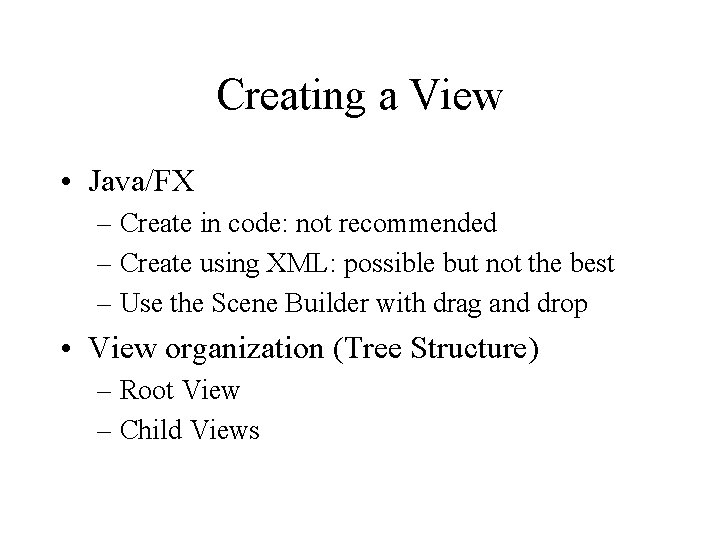 Creating a View

• Java/FX
  – Create in code: not recommended
  – Create using XML: possible but not the best
  – Use the Scene Builder with drag and drop
• View organization (Tree Structure)
  – Root View
  – Child Views